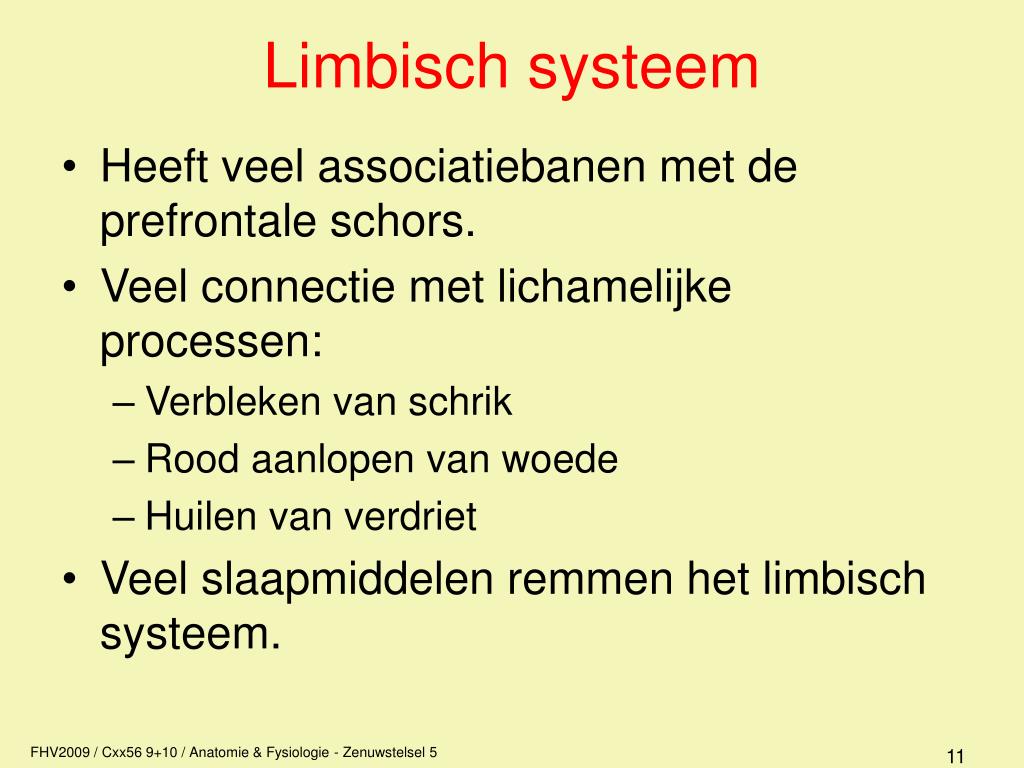 Limbisch systeem

• Heeft veel associatiebanen met de prefrontale schors.
• Veel connectie met lichamelijke processen:
– Verbleken van schrik
– Rood aanlopen van woede
– Huilen van verdriet
• Veel slaapmiddelen remmen het limbisch systeem.

FHV2009 / Cxx56 9+10 / Anatomie & Fysiologie - Zenuwstelsel 5

11